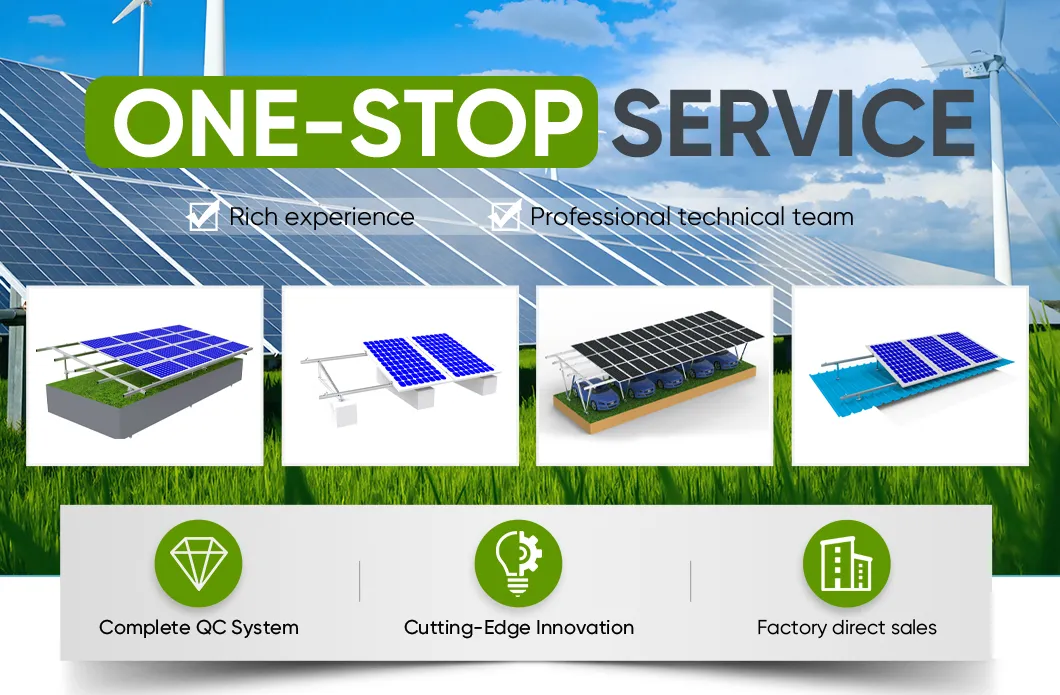 ONE-STOP SERVICE

Rich experience

Professional technical team

Complete QC System

Cutting-Edge Innovation

Factory direct sales